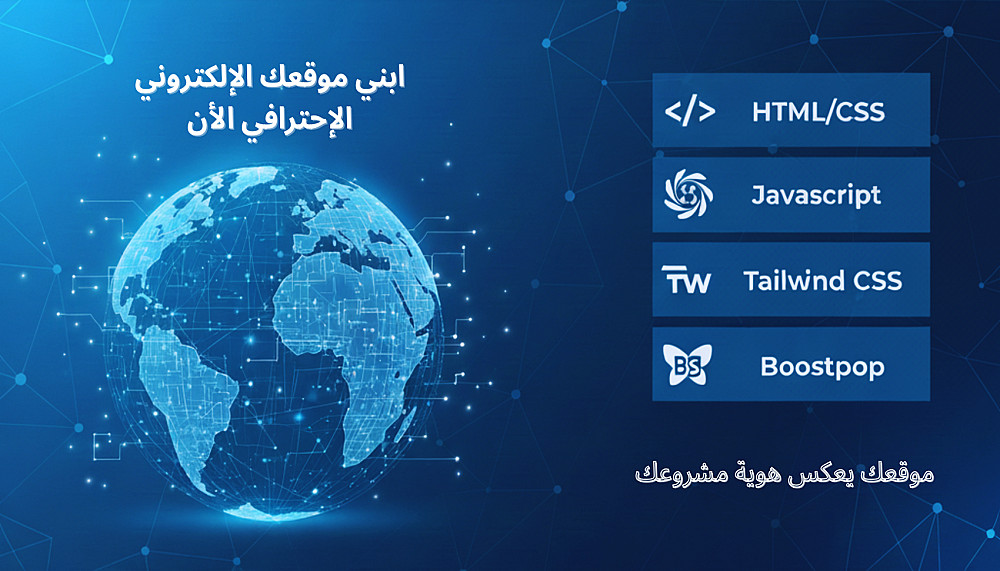 ابني موقعك الإلكتروني
الإحترافي الأن

</> HTML/CSS

Javascript

TW Tailwind CSS

BS Boostpop

موقعك يعكس هوية مشروعك